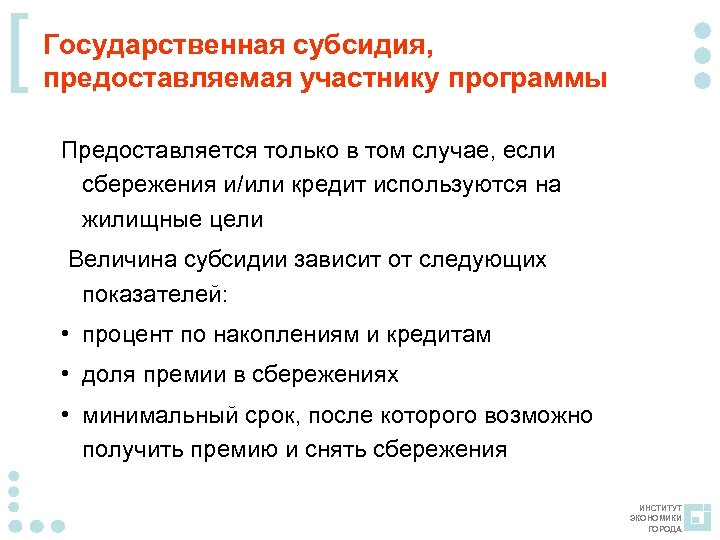 Государственная субсидия, предоставляемая участнику программы

Предоставляется только в том случае, если сбережения и/или кредит используются на жилищные цели

Величина субсидии зависит от следующих показателей:

• процент по накоплениям и кредитам
• доля премии в сбережениях
• минимальный срок, после которого возможно получить премию и снять сбережения

ИНСТИТУТ ЭКОНОМИКИ ГОРОДА